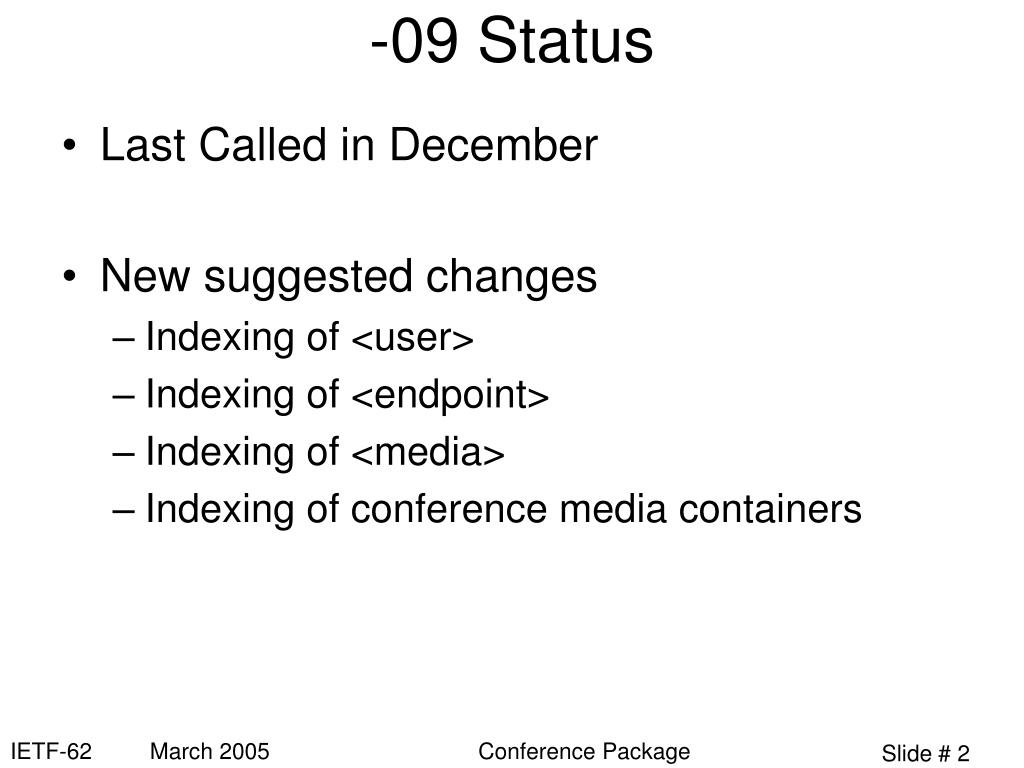 -09 Status

• Last Called in December

• New suggested changes
– Indexing of <user>
– Indexing of <endpoint>
– Indexing of <media>
– Indexing of conference media containers

IETF-62 March 2005 Conference Package Slide # 2